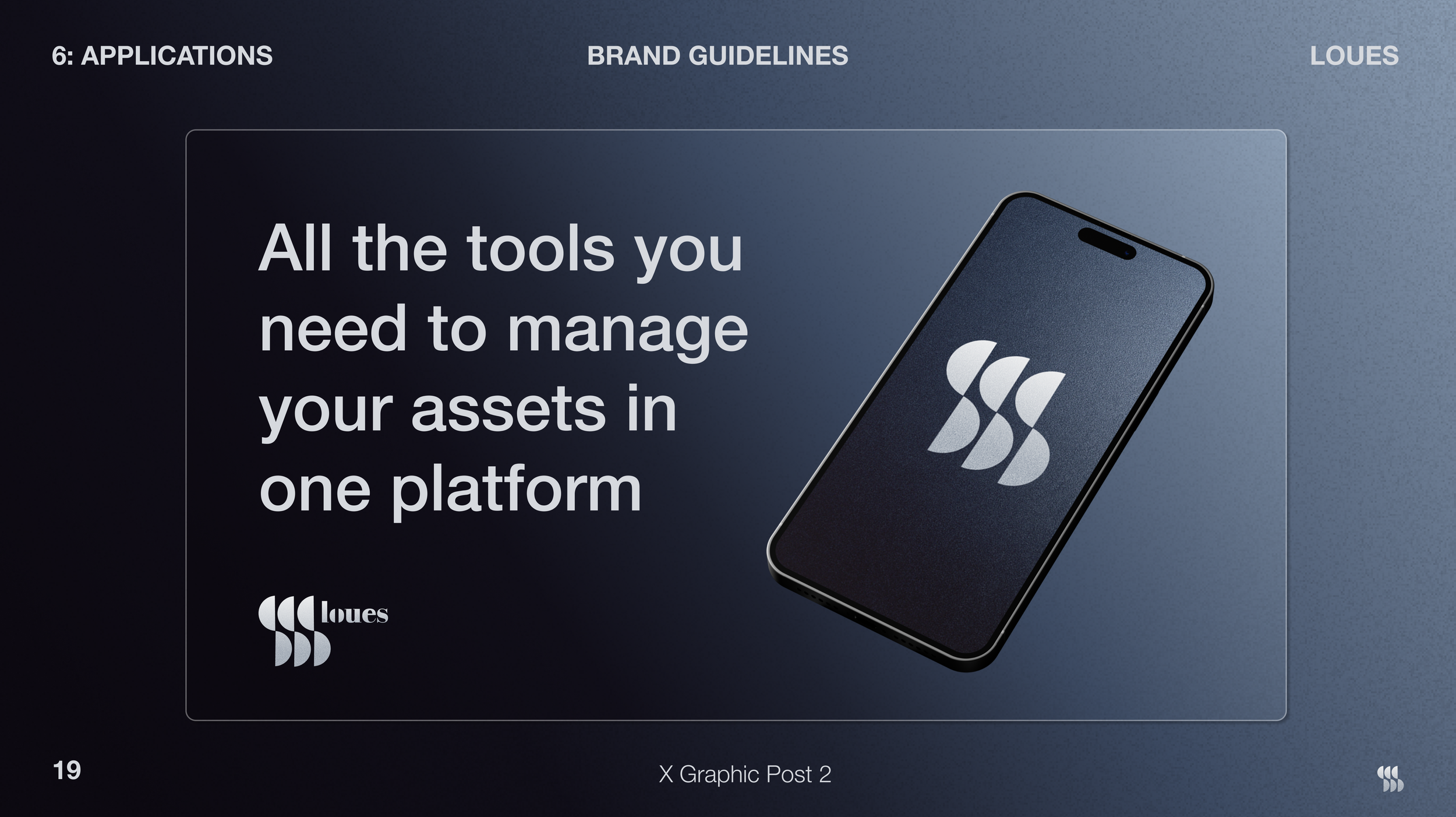 6: APPLICATIONS

BRAND GUIDELINES

LOUES

All the tools you need to manage your assets in one platform

loues

19

X Graphic Post 2